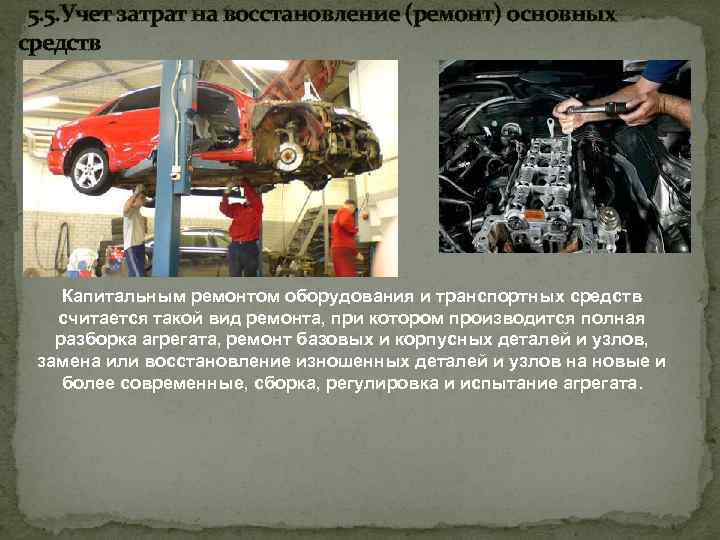 5.5.Учет затрат на восстановление (ремонт) основных средств

Капитальным ремонтом оборудования и транспортных средств считается такой вид ремонта, при котором производится полная разборка агрегата, ремонт базовых и корпусных деталей и узлов, замена или восстановление изношенных деталей и узлов на новые и более современные, сборка, регулировка и испытание агрегата.